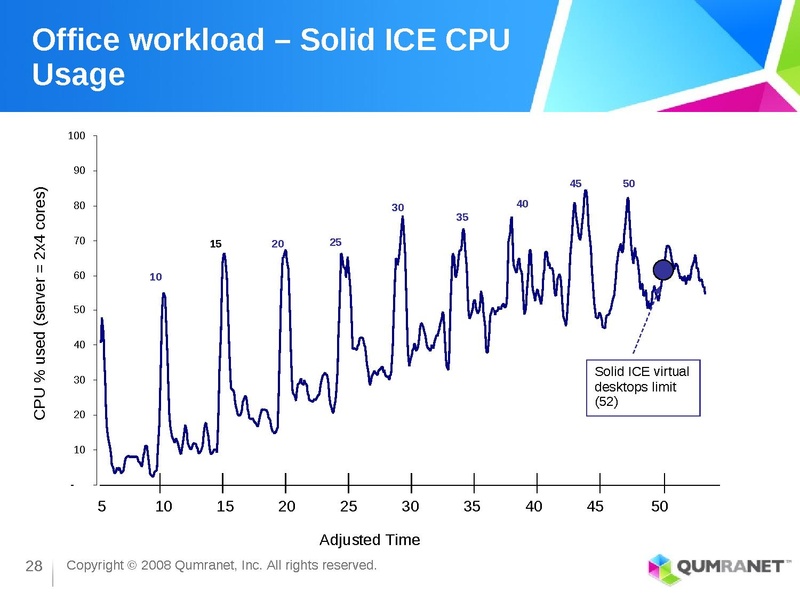 Office workload – Solid ICE CPU Usage

CPU % used (server = 2x4 cores)

100
90
80
70
60
50
40
30
20
10
-

10
15
20
25
30
35
40
45
50

Solid ICE virtual desktops limit (52)

5 10 15 20 25 30 35 40 45 50

Adjusted Time

28

Copyright © 2008 Qumranet, Inc. All rights reserved.

QUMRANET™